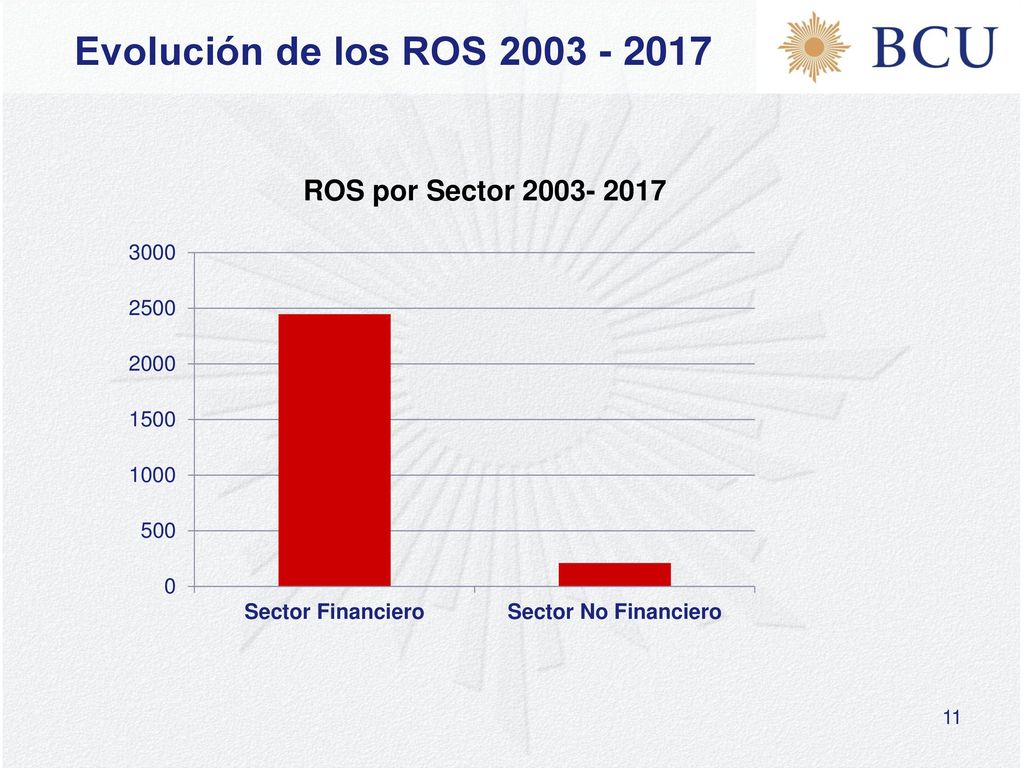 Evolución de los ROS 2003 - 2017

BCU

ROS por Sector 2003- 2017

3000
2500
2000
1500
1000
500
0

Sector Financiero
Sector No Financiero

11